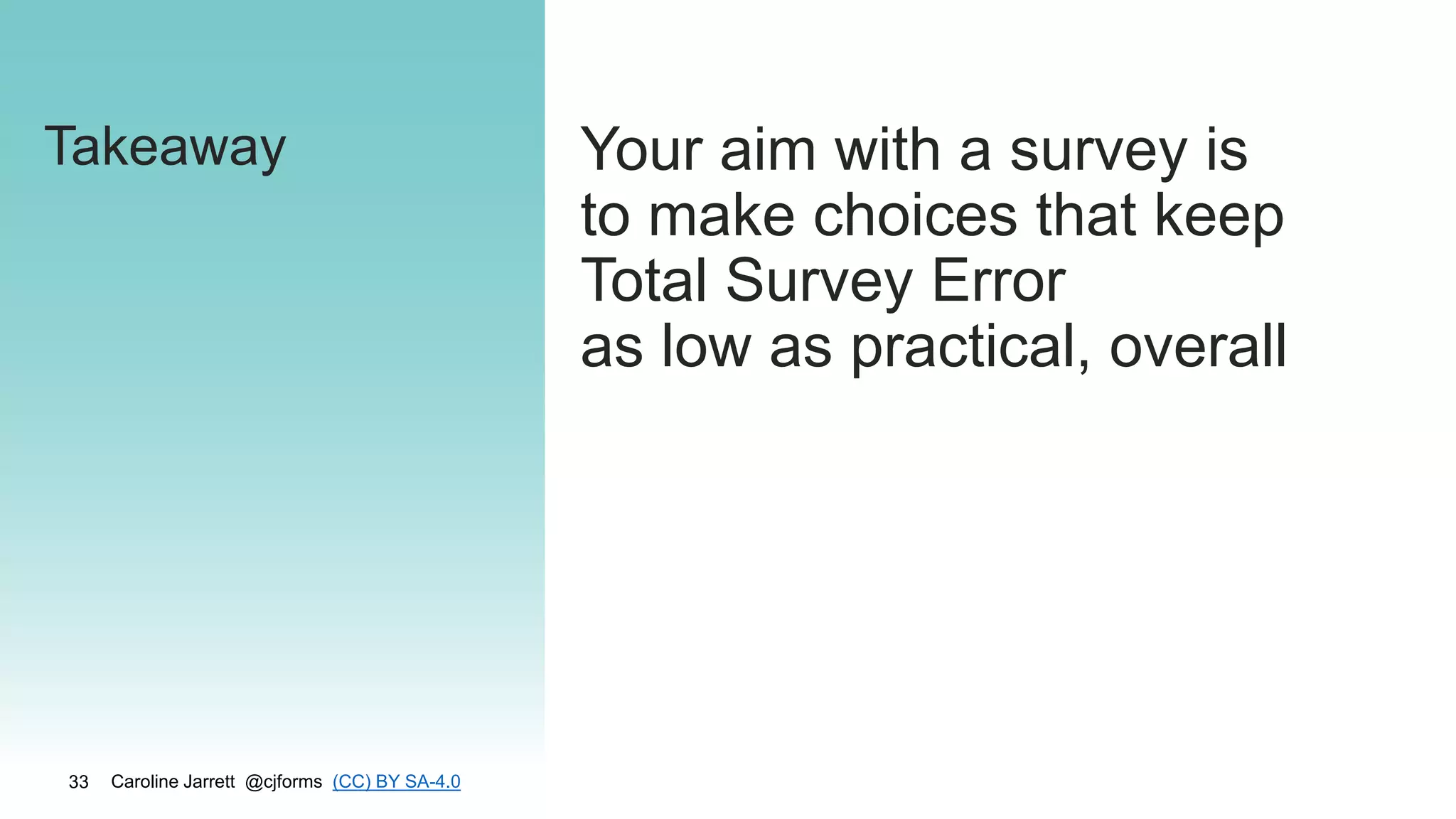 Takeaway

Your aim with a survey is to make choices that keep Total Survey Error as low as practical, overall

33 Caroline Jarrett @cjforms (CC) BY SA-4.0